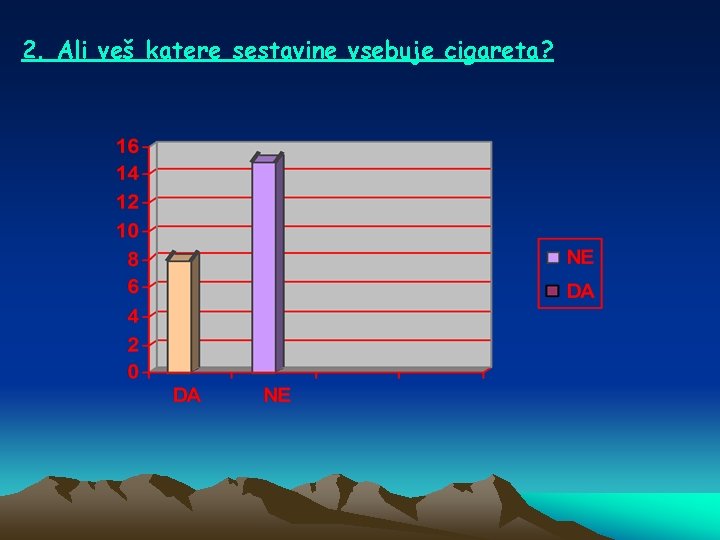 2. Ali veš katere sestavine vsebuje cigareta?

16
14
12
10
8
6
4
2
0

DA
NE

NE
DA